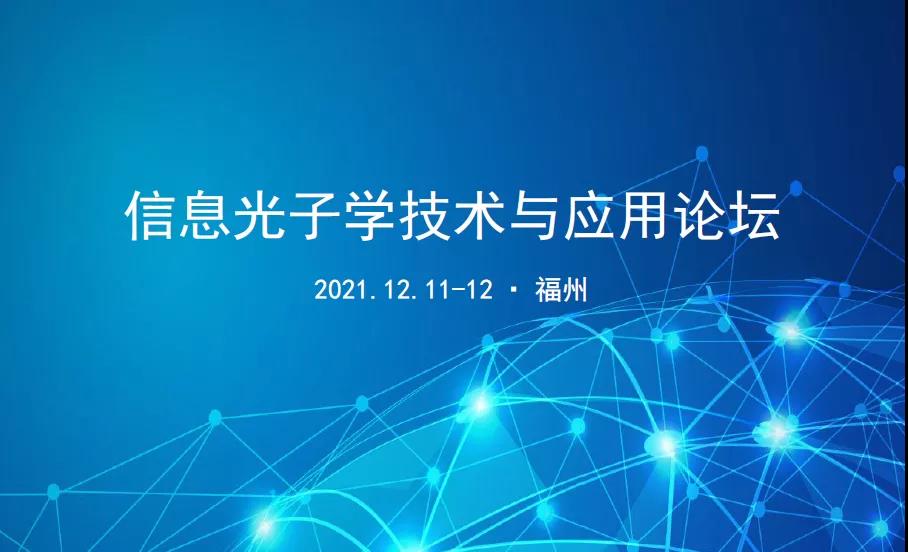 信息光子学技术与应用论坛

2021.12.11-12 · 福州